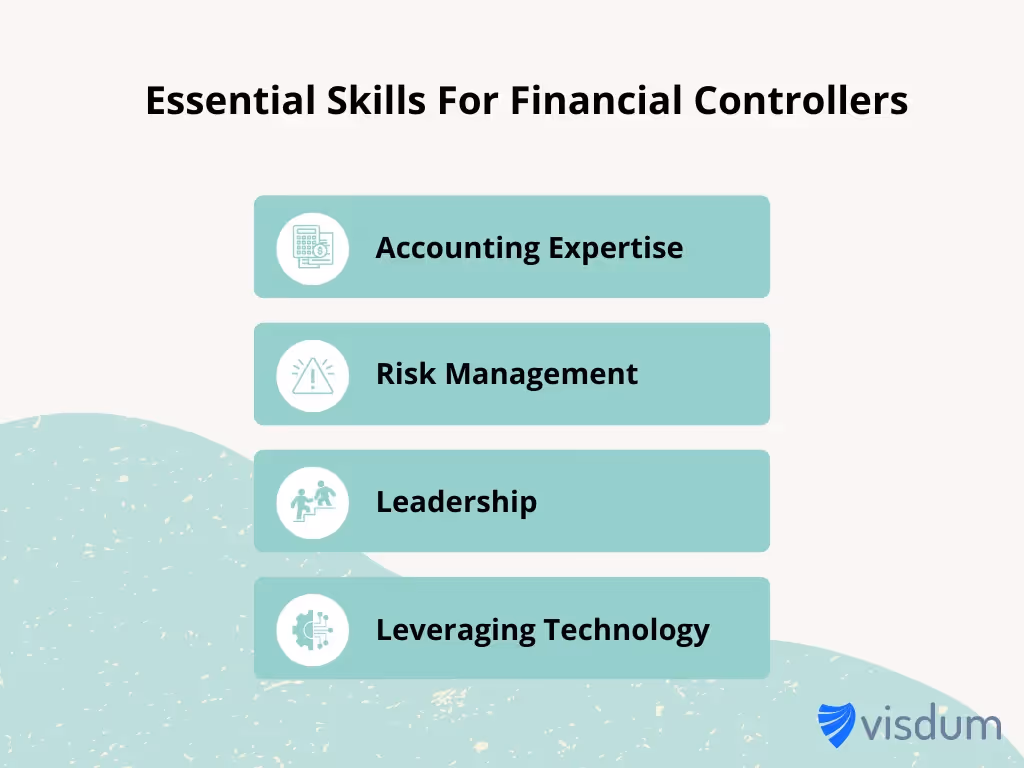 Essential Skills For Financial Controllers

Accounting Expertise

Risk Management

Leadership

Leveraging Technology

visdum